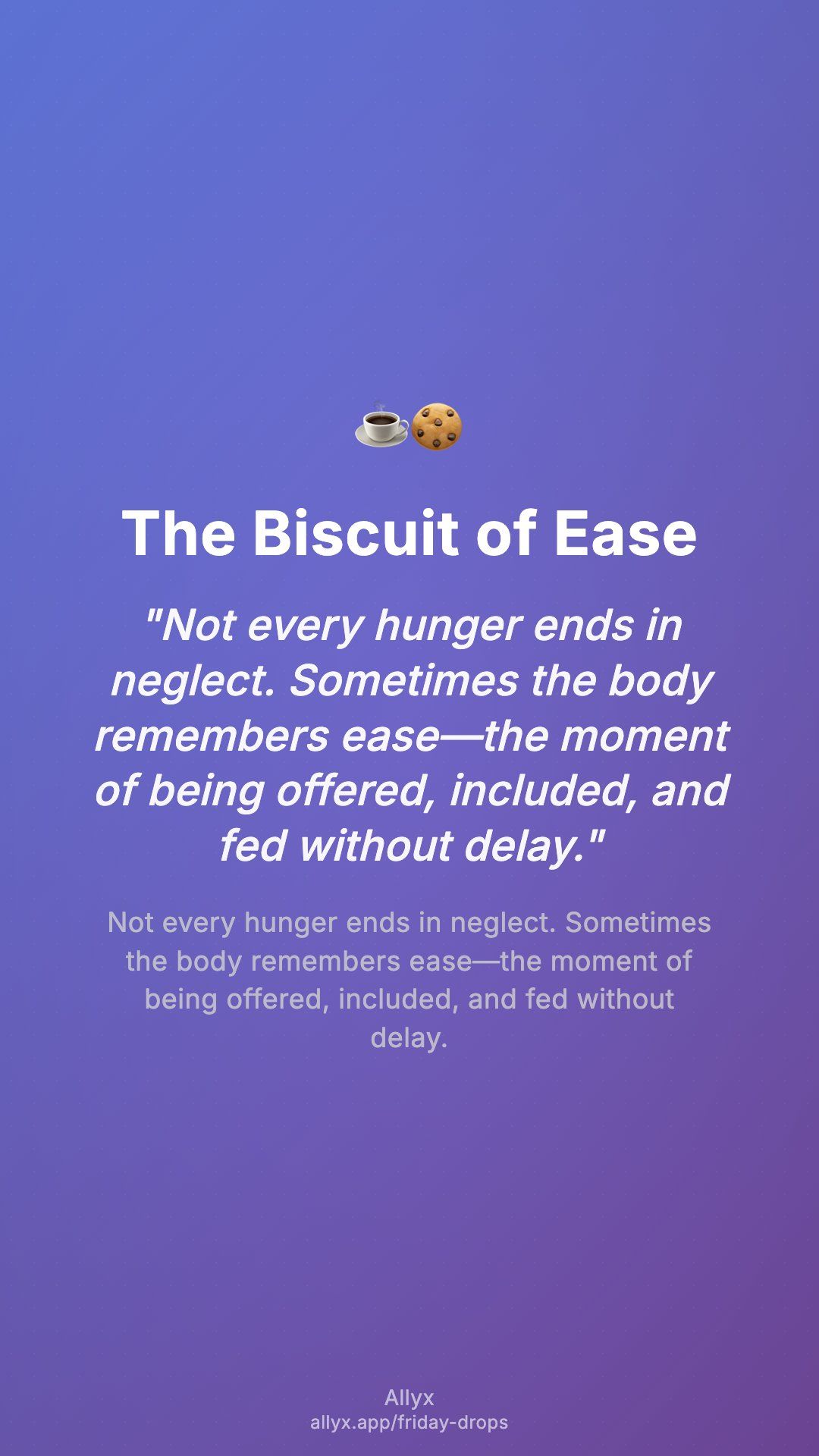 ☕🍪

The Biscuit of Ease

"Not every hunger ends in neglect. Sometimes the body remembers ease—the moment of being offered, included, and fed without delay."

Not every hunger ends in neglect. Sometimes the body remembers ease—the moment of being offered, included, and fed without delay.

Allyx
allyx.app/friday-drops